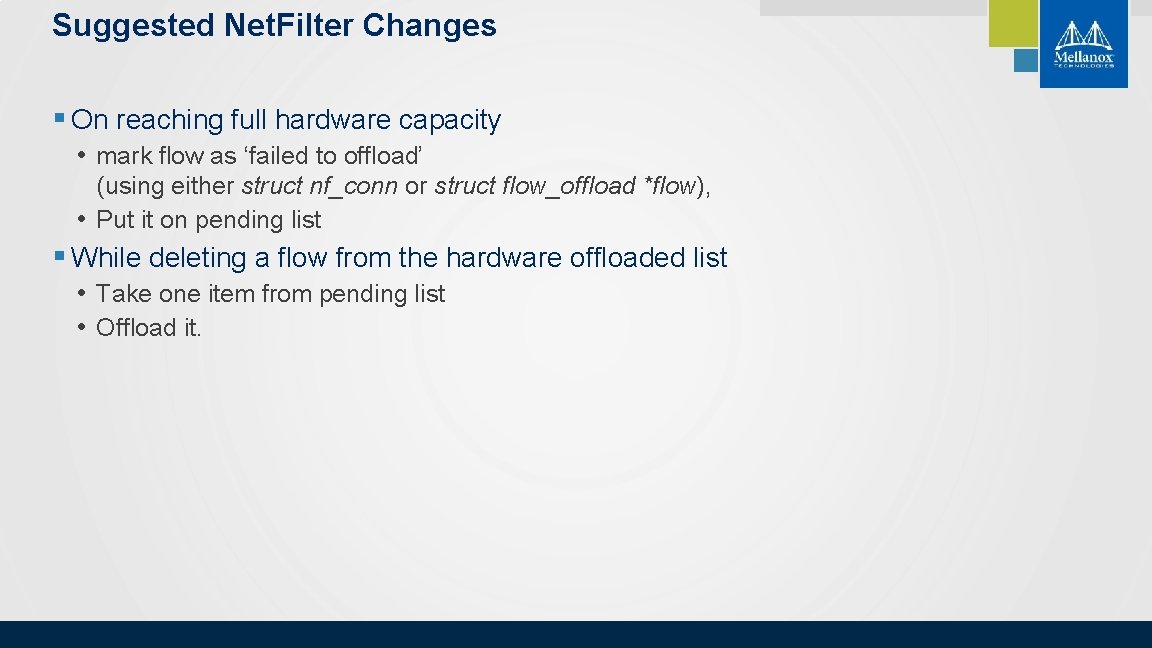 Suggested Net.Filter Changes

Mellanox TECHNOLOGIES

§ On reaching full hardware capacity
• mark flow as ‘failed to offload’ (using either struct nf_conn or struct flow_offload *flow),
• Put it on pending list

§ While deleting a flow from the hardware offloaded list
• Take one item from pending list
• Offload it.